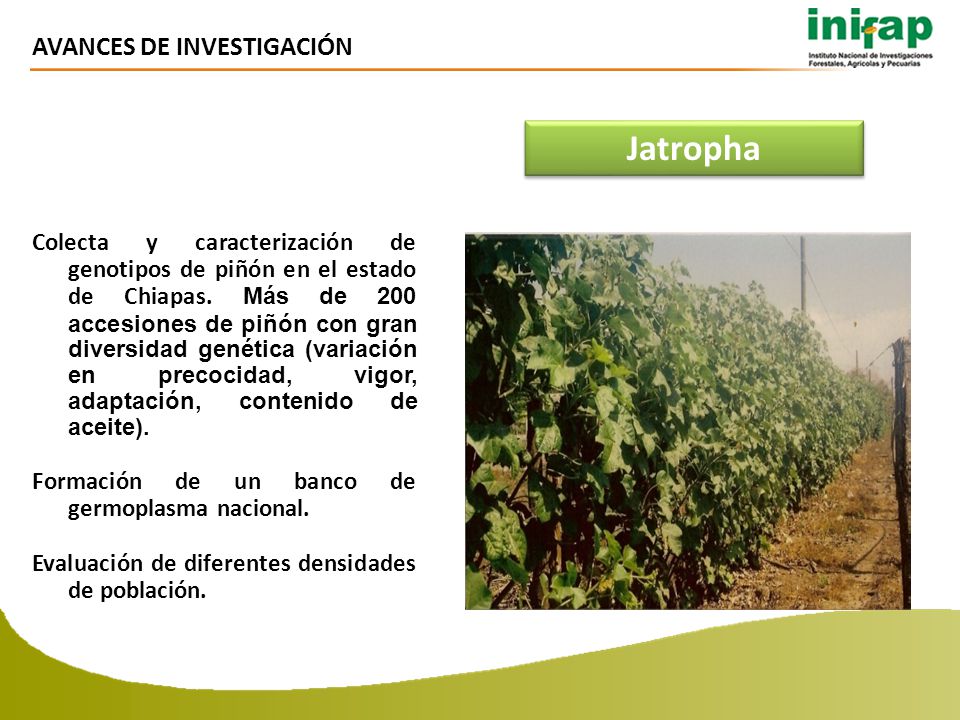 AVANCES DE INVESTIGACIÓN

inifap
Instituto Nacional de Investigaciones Forestales, Agrícolas y Pecuarias

Jatropha

Colecta y caracterización de genotipos de piñón en el estado de Chiapas. Más de 200 accesiones de piñón con gran diversidad genética (variación en precocidad, vigor, adaptación, contenido de aceite).

Formación de un banco de germoplasma nacional.

Evaluación de diferentes densidades de población.